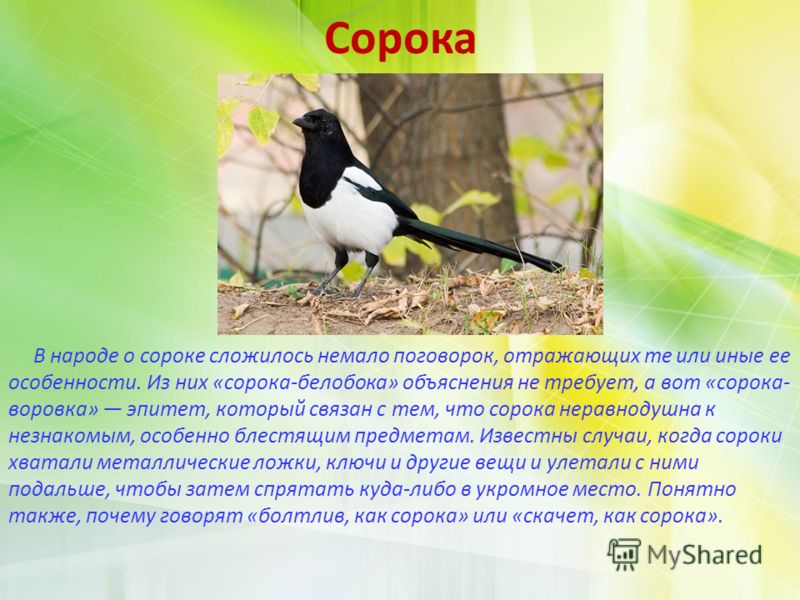 Сорока

В народе о сороке сложилось немало поговорок, отражающих те или иные ее особенности. Из них «сорока-белобока» объяснения не требует, а вот «сорока-воровка» — эпитет, который связан с тем, что сорока неравнодушна к незнакомым, особенно блестящим предметам. Известны случаи, когда сороки хватали металлические ложки, ключи и другие вещи и улетали с ними подальше, чтобы затем спрятать куда-либо в укромное место. Понятно также, почему говорят «болтлив, как сорока» или «скачет, как сорока».

MyShared